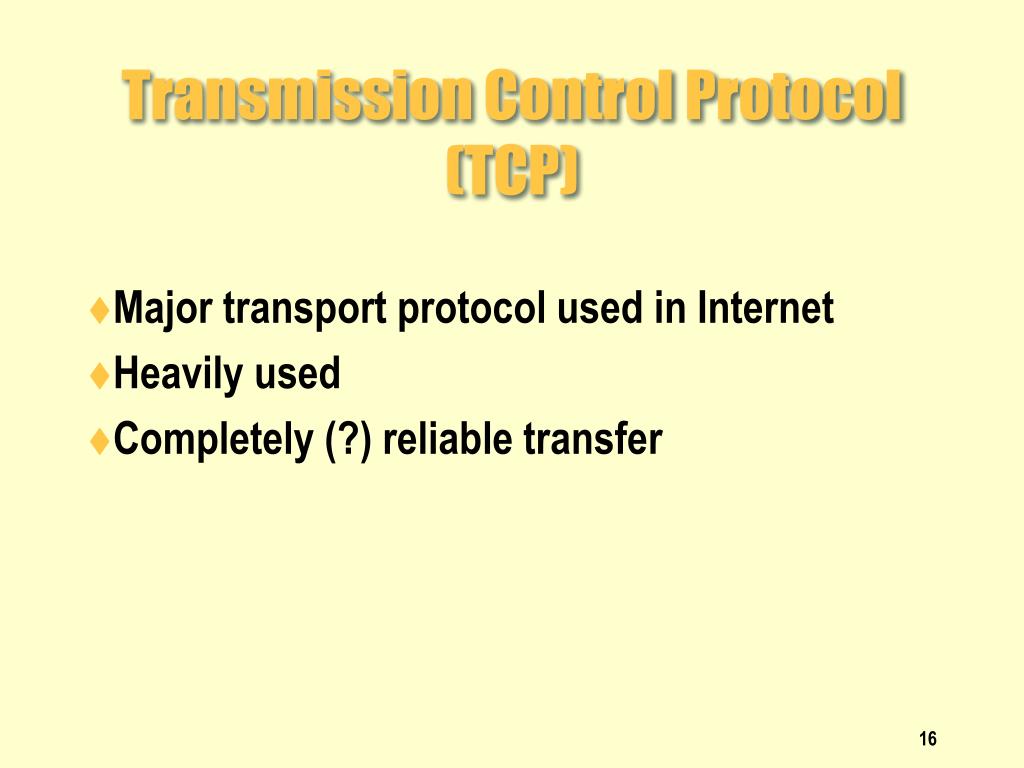 Transmission Control Protocol (TCP)

♦Major transport protocol used in Internet
♦Heavily used
♦Completely (?) reliable transfer

16